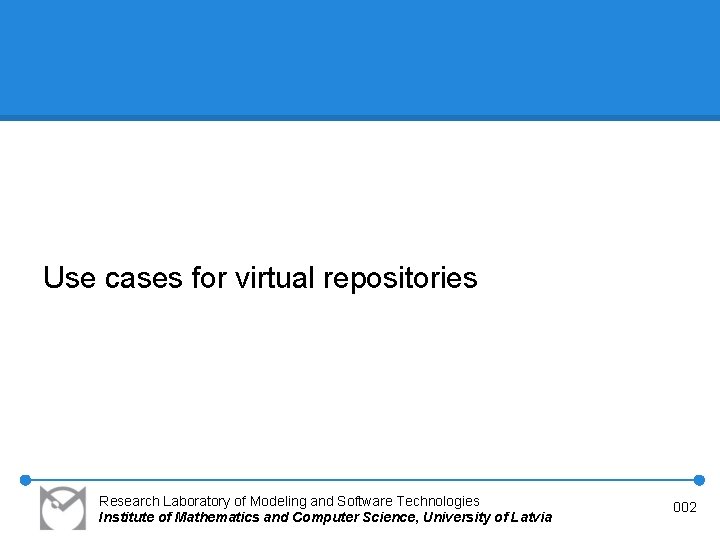 Use cases for virtual repositories

Research Laboratory of Modeling and Software Technologies
Institute of Mathematics and Computer Science, University of Latvia

002